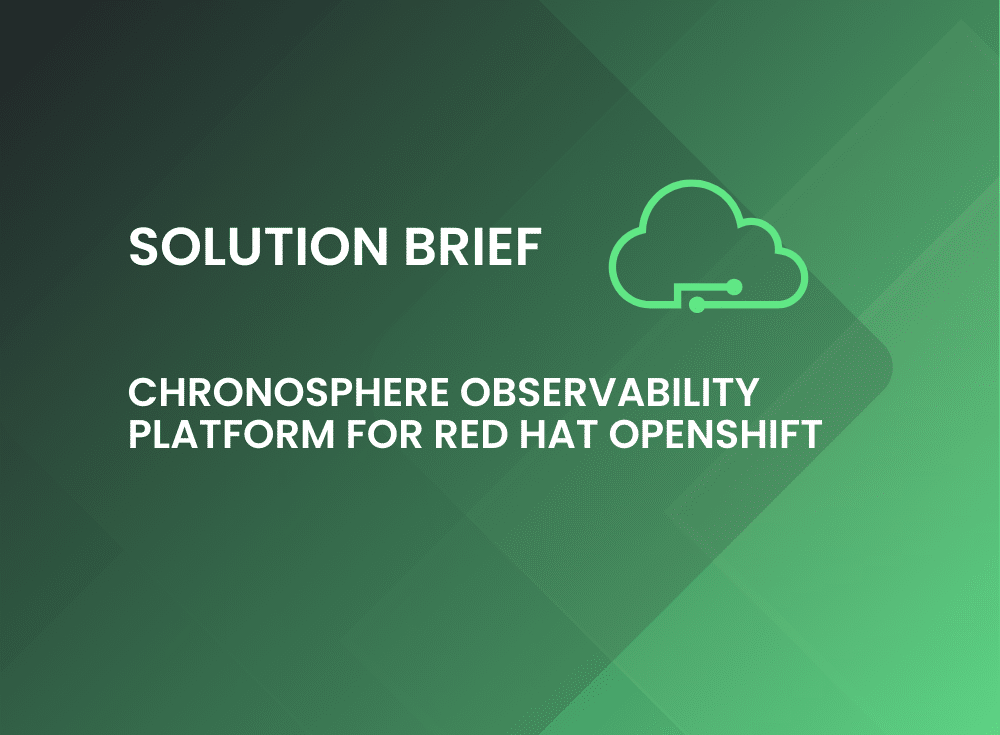 SOLUTION BRIEF

CHRONOSPHERE OBSERVABILITY PLATFORM FOR RED HAT OPENSHIFT